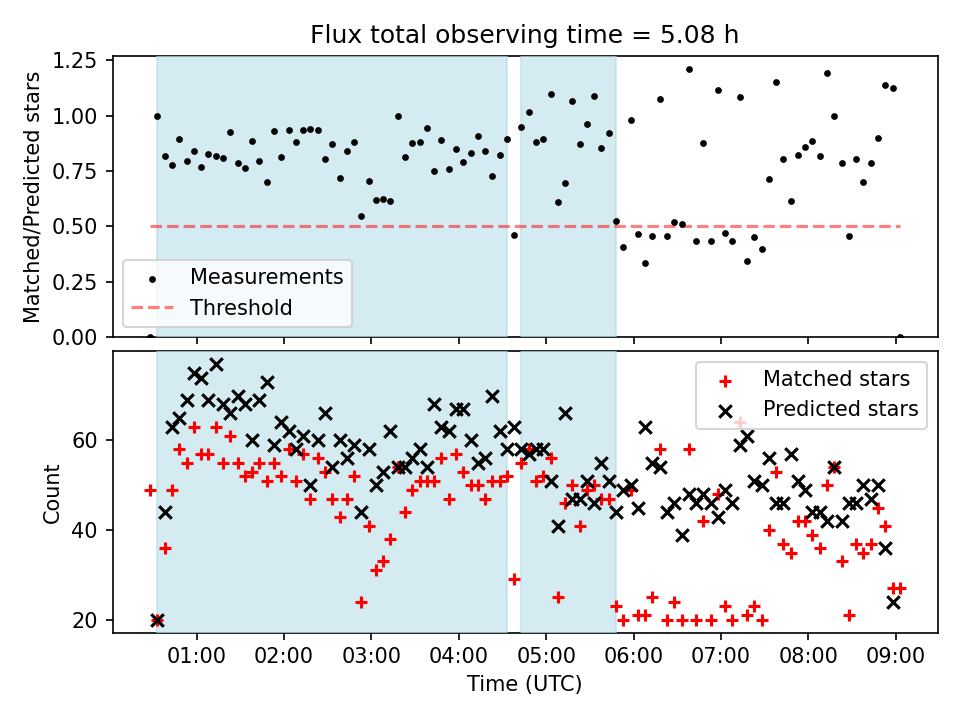 Flux total observing time = 5.08 h

Matched/Predicted stars

1.25
1.00
0.75
0.50
0.25
0.00

Measurements
Threshold

Count

60
40
20

Matched stars
Predicted stars

01:00
02:00
03:00
04:00
05:00
06:00
07:00
08:00
09:00

Time (UTC)